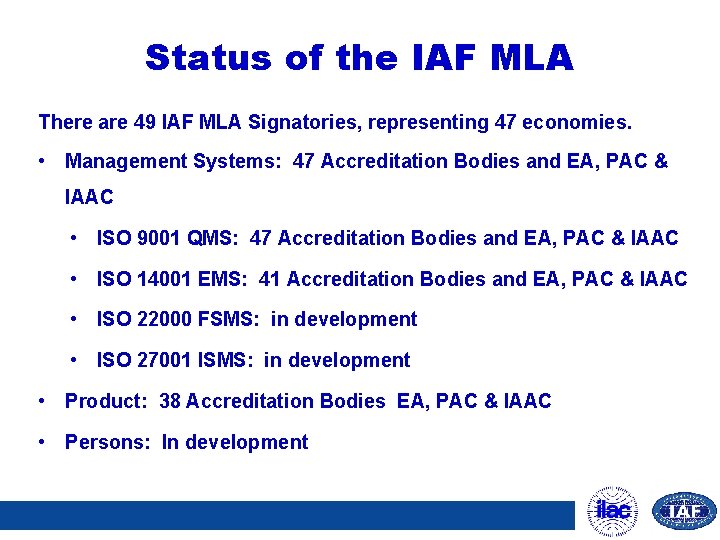 Status of the IAF MLA

There are 49 IAF MLA Signatories, representing 47 economies.

• Management Systems: 47 Accreditation Bodies and EA, PAC & IAAC

• ISO 9001 QMS: 47 Accreditation Bodies and EA, PAC & IAAC

• ISO 14001 EMS: 41 Accreditation Bodies and EA, PAC & IAAC

• ISO 22000 FSMS: in development

• ISO 27001 ISMS: in development

• Product: 38 Accreditation Bodies EA, PAC & IAAC

• Persons: In development

ilac

IAF